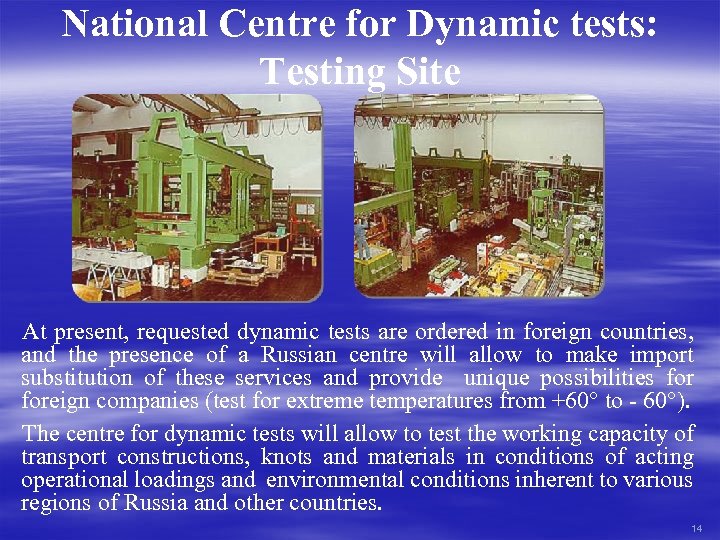 National Centre for Dynamic tests:
Testing Site

At present, requested dynamic tests are ordered in foreign countries, and the presence of a Russian centre will allow to make import substitution of these services and provide unique possibilities for foreign companies (test for extreme temperatures from +60° to - 60°).

The centre for dynamic tests will allow to test the working capacity of transport constructions, knots and materials in conditions of acting operational loadings and environmental conditions inherent to various regions of Russia and other countries.

14